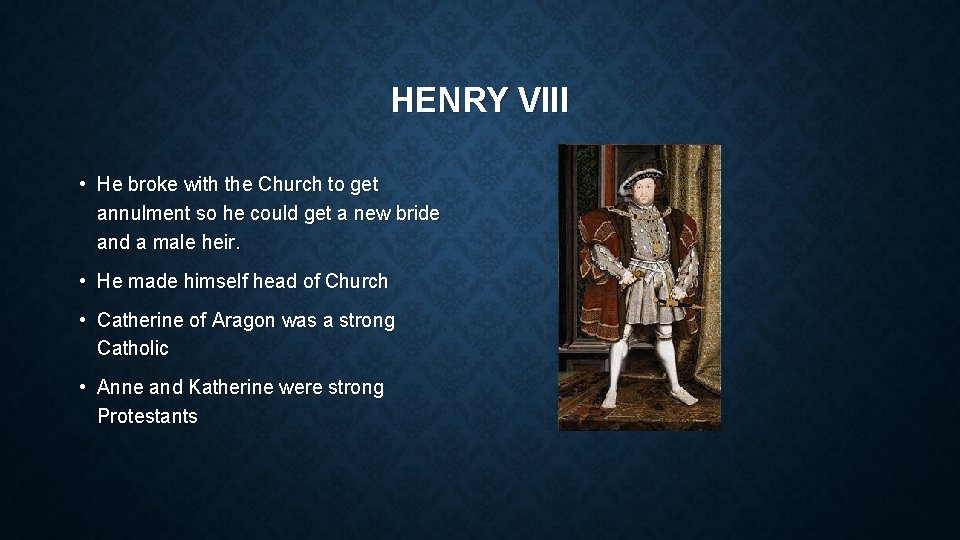 HENRY VIII

• He broke with the Church to get annulment so he could get a new bride and a male heir.

• He made himself head of Church

• Catherine of Aragon was a strong Catholic

• Anne and Katherine were strong Protestants